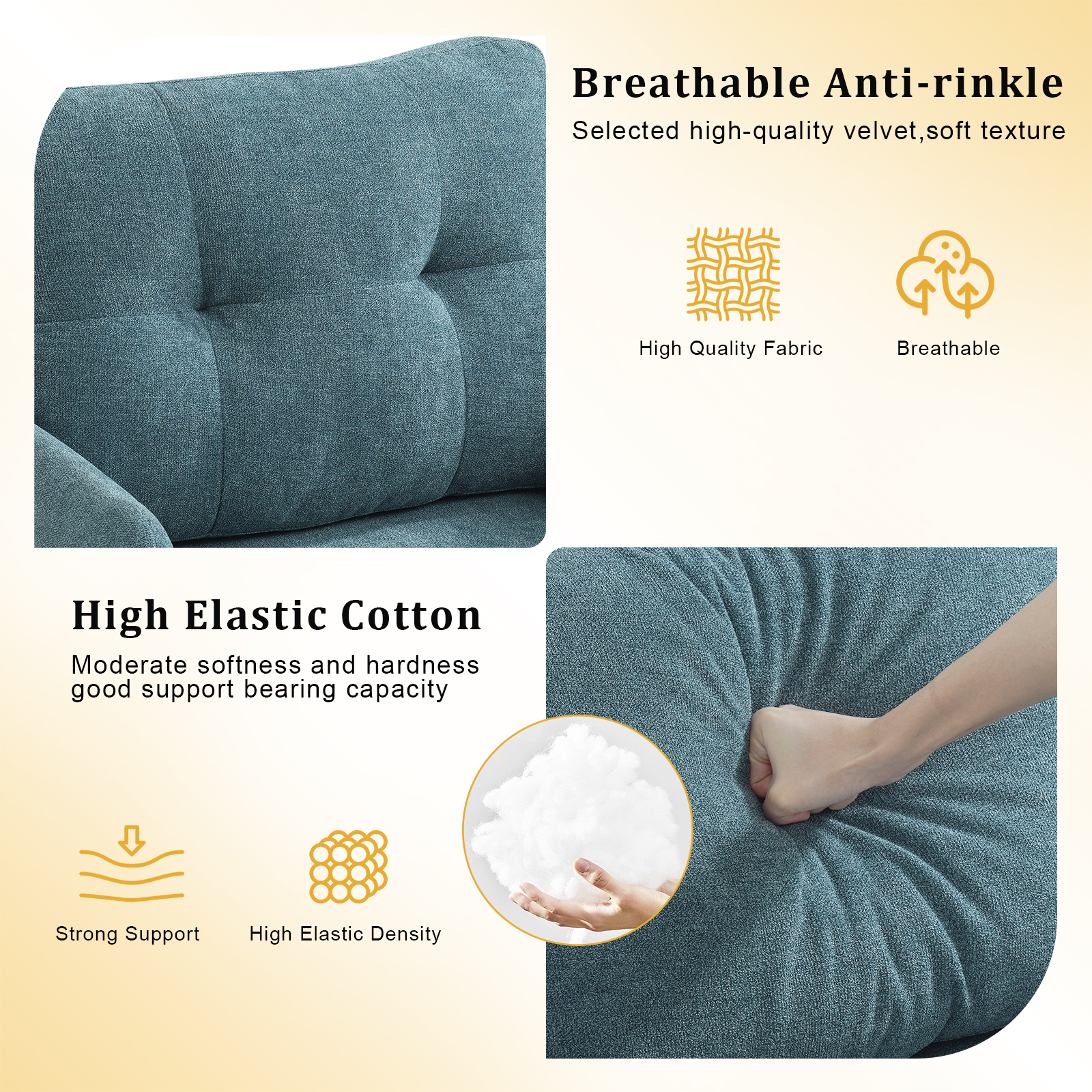 Breathable Anti-rinkle
Selected high-quality velvet,soft texture

High Quality Fabric

Breathable

High Elastic Cotton
Moderate softness and hardness good support bearing capacity

Strong Support

High Elastic Density